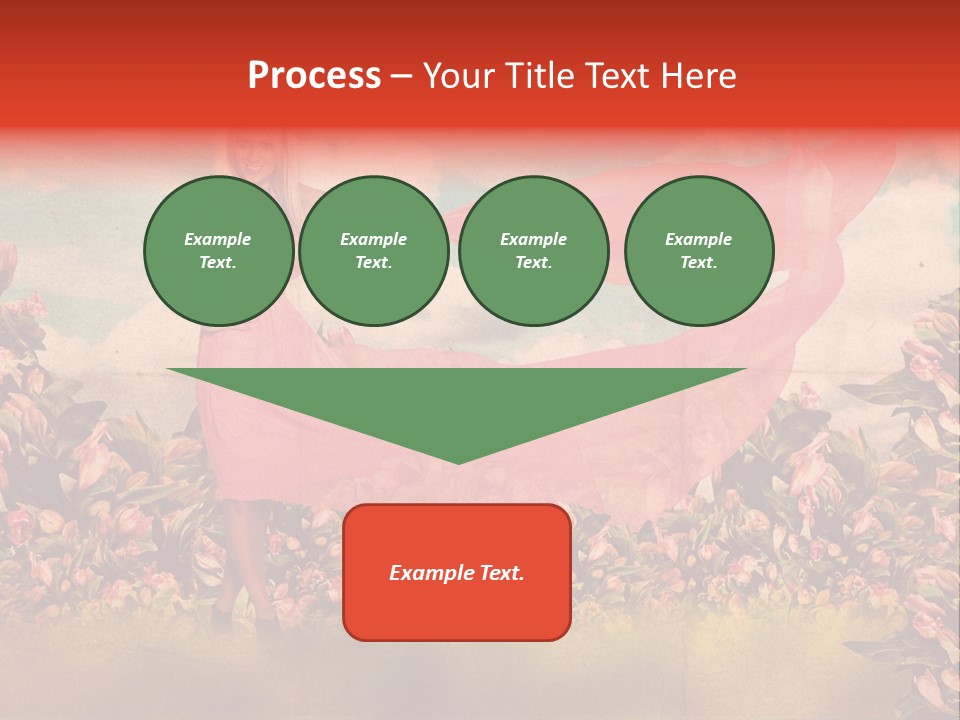 Process – Your Title Text Here

Example Text.

Example Text.

Example Text.

Example Text.

Example Text.